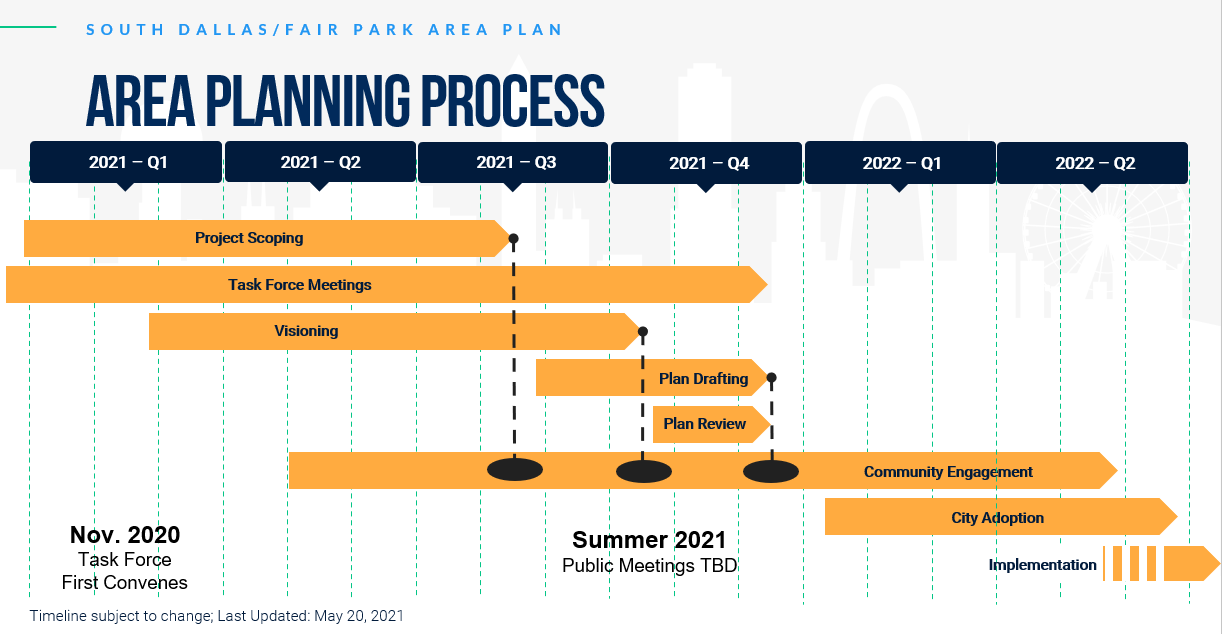 SOUTH DALLAS/FAIR PARK AREA PLAN

AREA PLANNING PROCESS

2021 – Q1
2021 – Q2
2021 – Q3
2021 – Q4
2022 – Q1
2022 – Q2

Project Scoping
Task Force Meetings
Visioning
Plan Drafting
Plan Review
Community Engagement
City Adoption
Implementation

Nov. 2020
Task Force
First Convenes

Summer 2021
Public Meetings TBD

Timeline subject to change; Last Updated: May 20, 2021